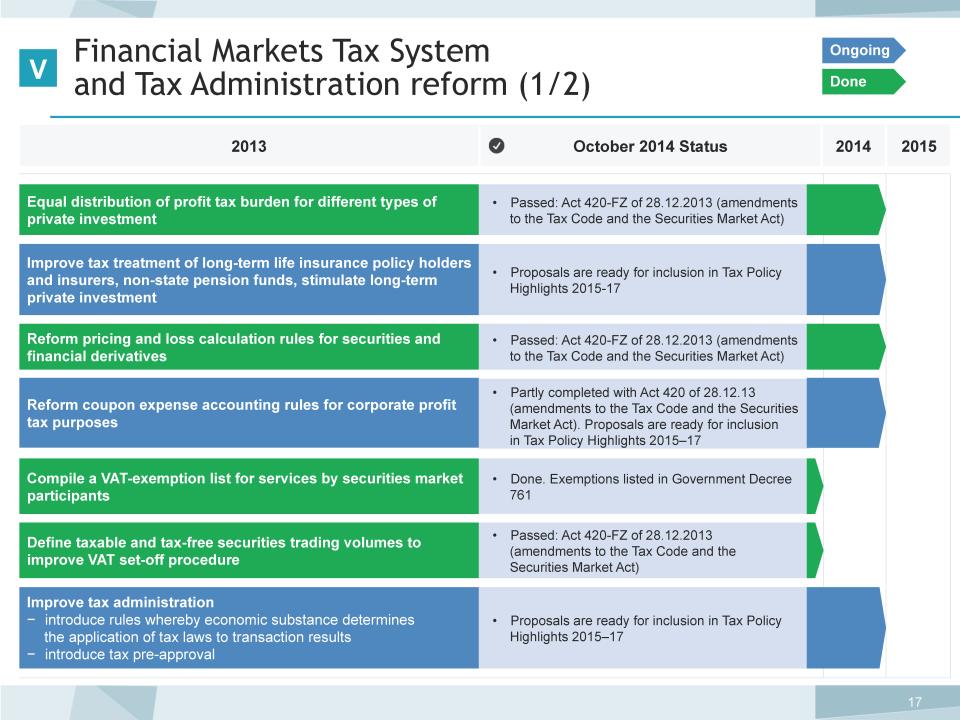 V

Financial Markets Tax System and Tax Administration reform (1/2)

Ongoing

Done

| 2013 | October 2014 Status | 2014 | 2015 |
|---|---|---|---|
| Equal distribution of profit tax burden for different types of private investment | • Passed: Act 420-FZ of 28.12.2013 (amendments to the Tax Code and the Securities Market Act) | | |
| Improve tax treatment of long-term life insurance policy holders and insurers, non-state pension funds, stimulate long-term private investment | • Proposals are ready for inclusion in Tax Policy Highlights 2015-17 | | |
| Reform pricing and loss calculation rules for securities and financial derivatives | • Passed: Act 420-FZ of 28.12.2013 (amendments to the Tax Code and the Securities Market Act) | | |
| Reform coupon expense accounting rules for corporate profit tax purposes | • Partly completed with Act 420 of 28.12.13 (amendments to the Tax Code and the Securities Market Act). Proposals are ready for inclusion in Tax Policy Highlights 2015–17 | | |
| Compile a VAT-exemption list for services by securities market participants | • Done. Exemptions listed in Government Decree 761 | | |
| Define taxable and tax-free securities trading volumes to improve VAT set-off procedure | • Passed: Act 420-FZ of 28.12.2013 (amendments to the Tax Code and the Securities Market Act) | | |
| Improve tax administration − introduce rules whereby economic substance determines the application of tax laws to transaction results − introduce tax pre-approval | • Proposals are ready for inclusion in Tax Policy Highlights 2015–17 | | |

17